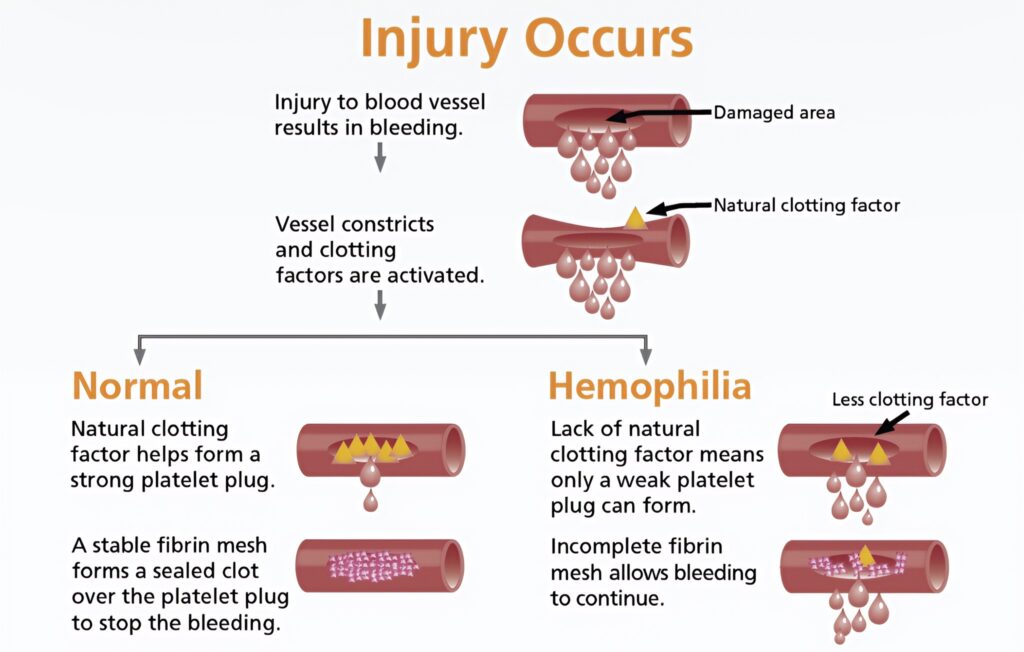 Injury Occurs

Injury to blood vessel results in bleeding.

Damaged area

Vessel constricts and clotting factors are activated.

Natural clotting factor

Normal

Natural clotting factor helps form a strong platelet plug.

A stable fibrin mesh forms a sealed clot over the platelet plug to stop the bleeding.

Hemophilia

Less clotting factor

Lack of natural clotting factor means only a weak platelet plug can form.

Incomplete fibrin mesh allows bleeding to continue.